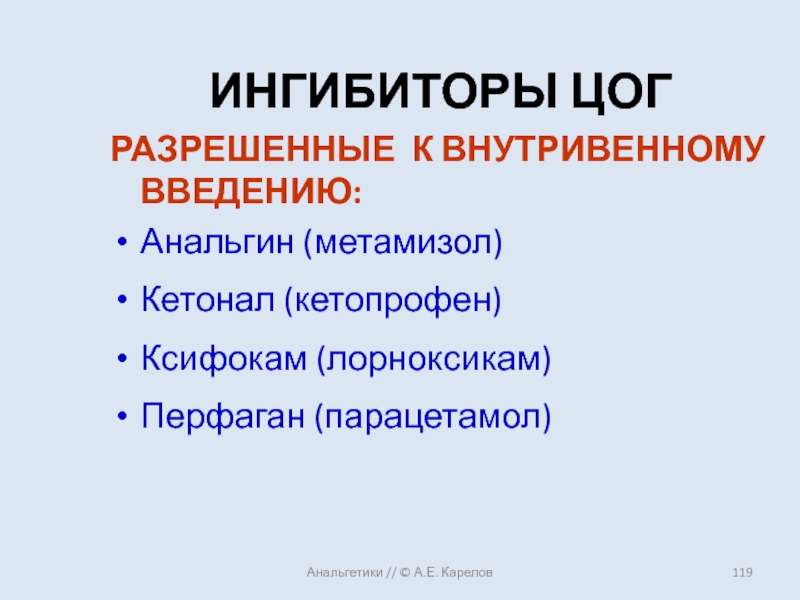 ИНГИБИТОРЫ ЦОГ

РАЗРЕШЕННЫЕ К ВНУТРИВЕННОМУ ВВЕДЕНИЮ:

• Анальгин (метамизол)
• Кетонал (кетопрофен)
• Ксифокам (лорноксикам)
• Перфаган (парацетамол)

Анальгетики // © А.Е. Карелов

119